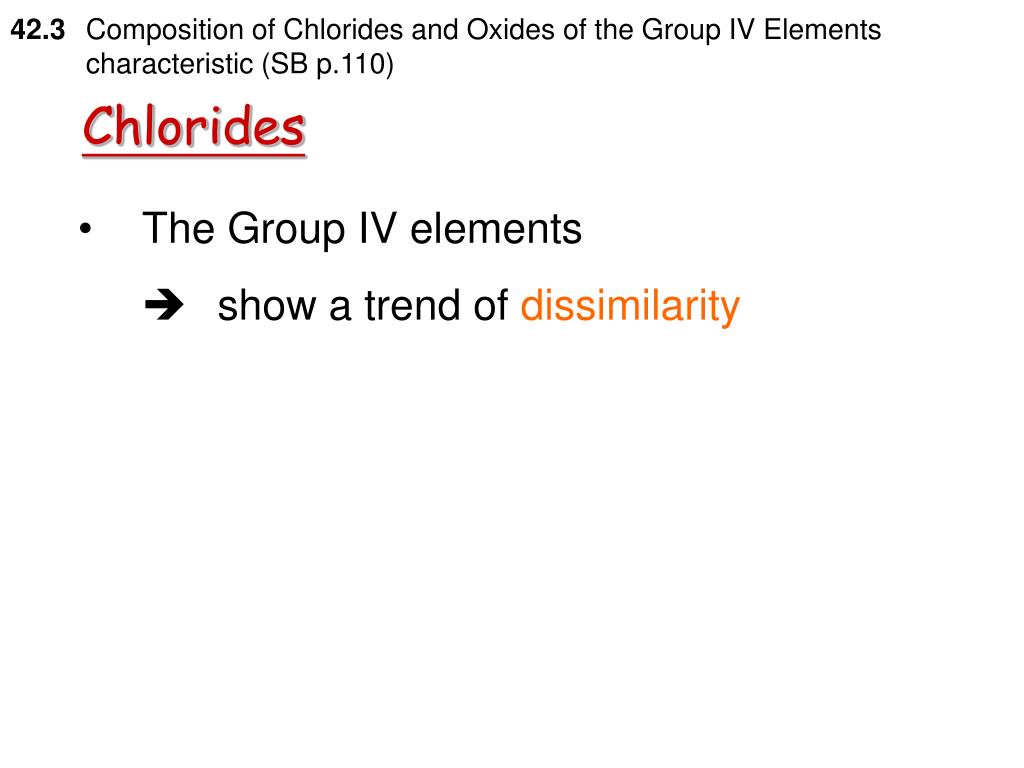 42.3 Composition of Chlorides and Oxides of the Group IV Elements characteristic (SB p.110)

Chlorides

• The Group IV elements

➔ show a trend of dissimilarity